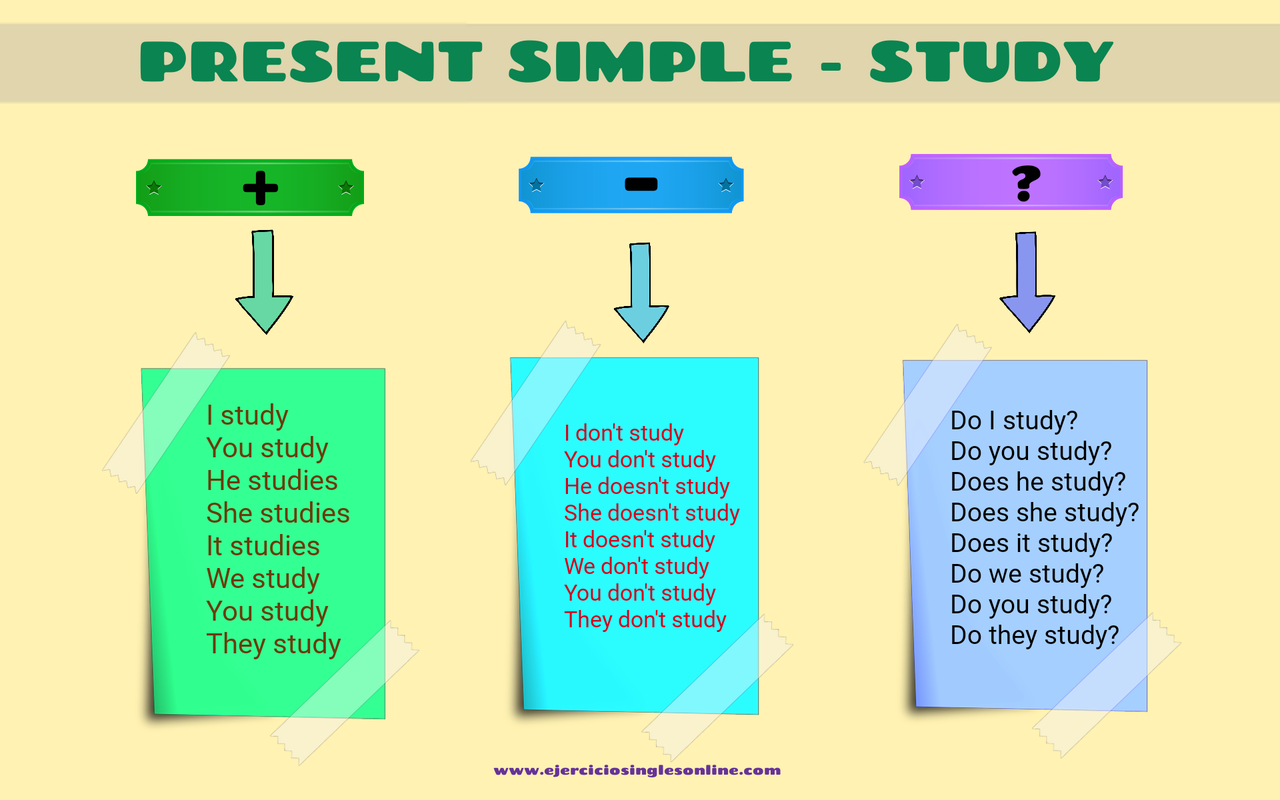 PRESENT SIMPLE - STUDY

+

I study
You study
He studies
She studies
It studies
We study
You study
They study

-

I don't study
You don't study
He doesn't study
She doesn't study
It doesn't study
We don't study
You don't study
They don't study

?

Do I study?
Do you study?
Does he study?
Does she study?
Does it study?
Do we study?
Do you study?
Do they study?

www.ejerciciosinglesonline.com